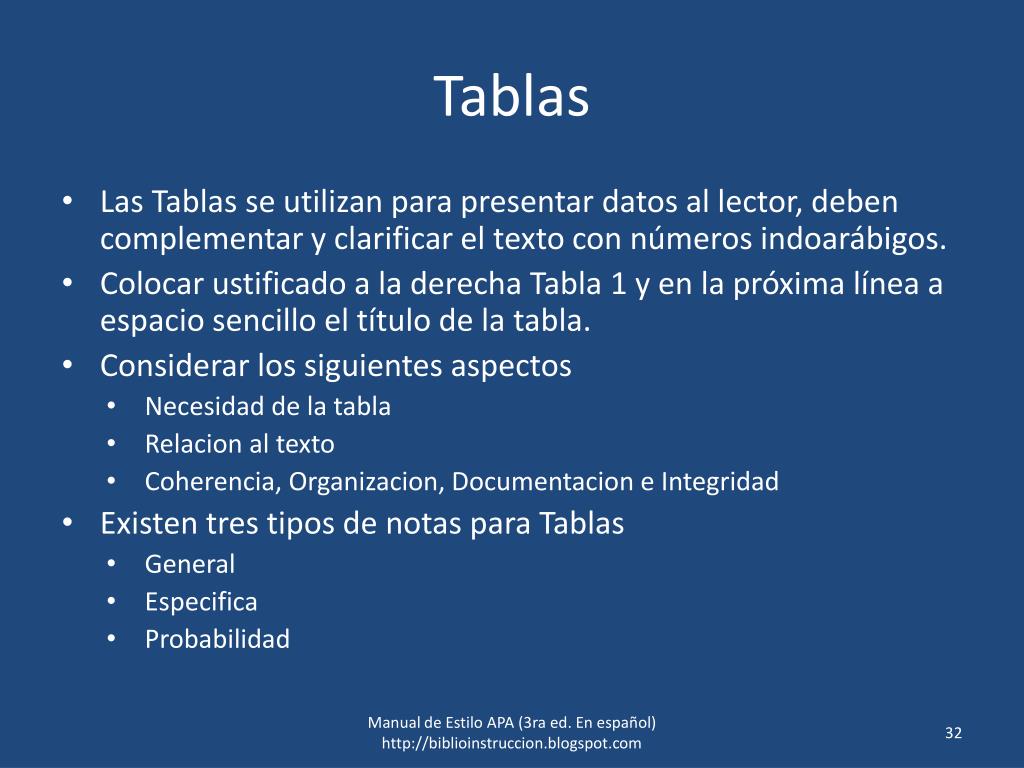 Tablas

• Las Tablas se utilizan para presentar datos al lector, deben complementar y clarificar el texto con números indoarábigos.
• Colocar ustificado a la derecha Tabla 1 y en la próxima línea a espacio sencillo el título de la tabla.
• Considerar los siguientes aspectos
  • Necesidad de la tabla
  • Relacion al texto
  • Coherencia, Organizacion, Documentacion e Integridad
• Existen tres tipos de notas para Tablas
  • General
  • Especifica
  • Probabilidad

Manual de Estilo APA (3ra ed. En español)
http://biblioinstruccion.blogspot.com

32